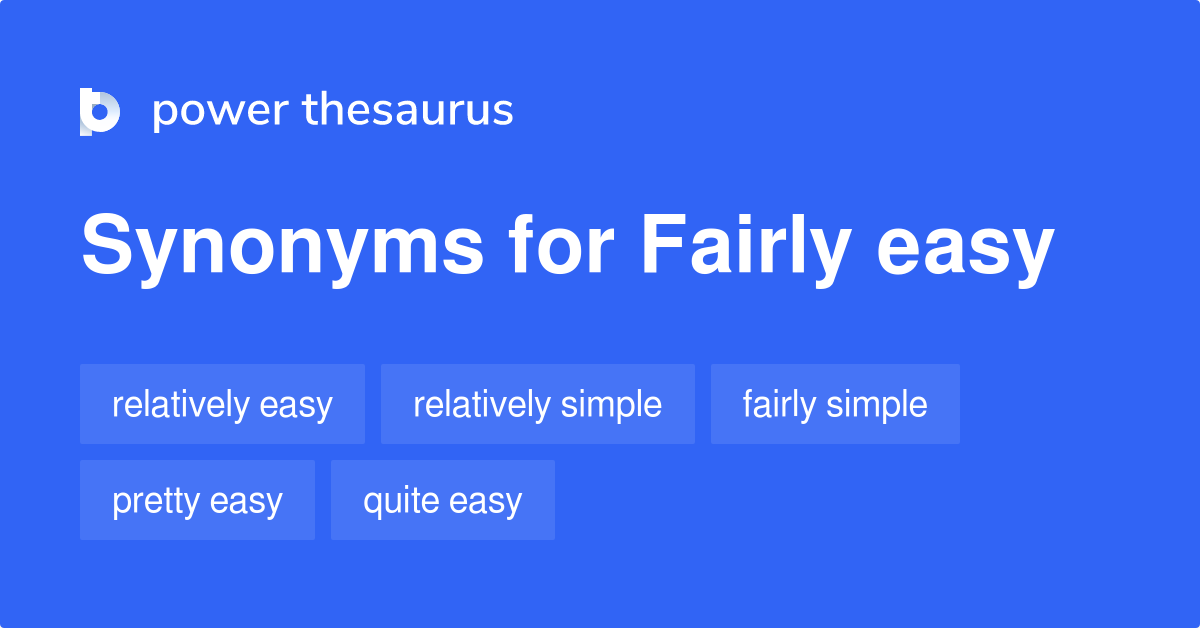 power thesaurus

Synonyms for Fairly easy

relatively easy
relatively simple
fairly simple
pretty easy
quite easy